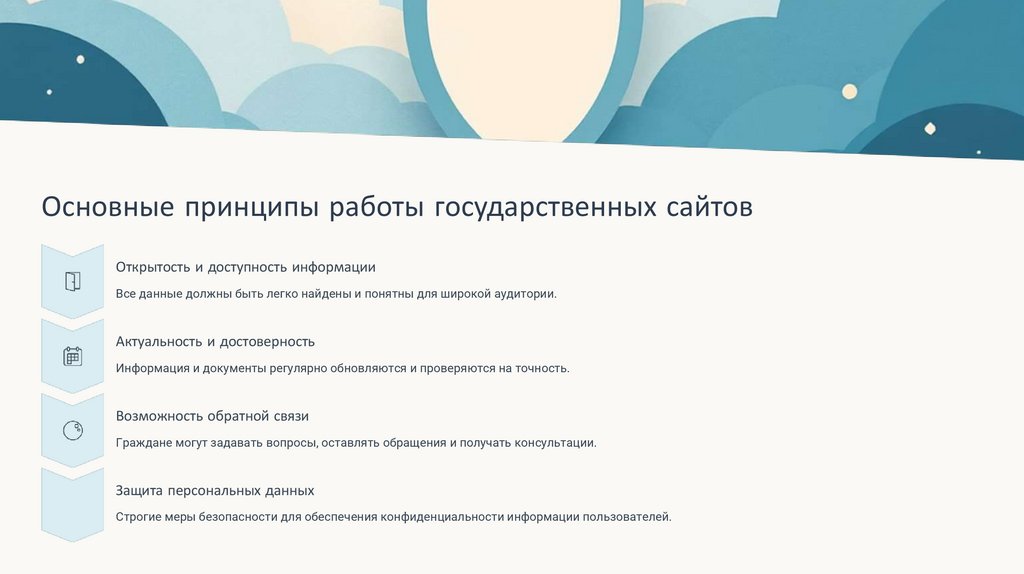 Основные принципы работы государственных сайтов

Открытость и доступность информации

Все данные должны быть легко найдены и понятны для широкой аудитории.

Актуальность и достоверность

Информация и документы регулярно обновляются и проверяются на точность.

Возможность обратной связи

Граждане могут задавать вопросы, оставлять обращения и получать консультации.

Защита персональных данных

Строгие меры безопасности для обеспечения конфиденциальности информации пользователей.